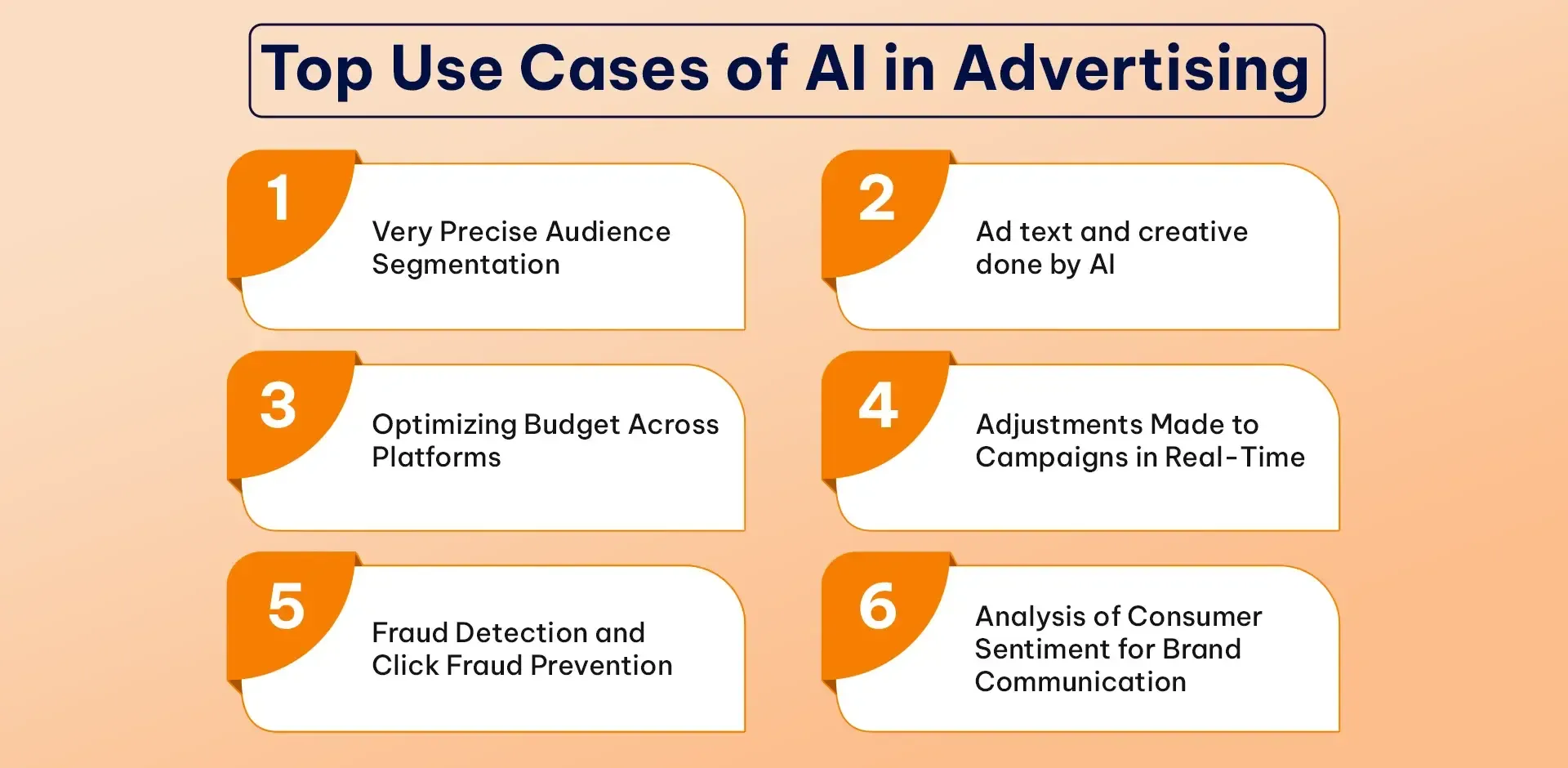 Top Use Cases of AI in Advertising

1
Very Precise Audience Segmentation

2
Ad text and creative done by AI

3
Optimizing Budget Across Platforms

4
Adjustments Made to Campaigns in Real-Time

5
Fraud Detection and Click Fraud Prevention

6
Analysis of Consumer Sentiment for Brand Communication